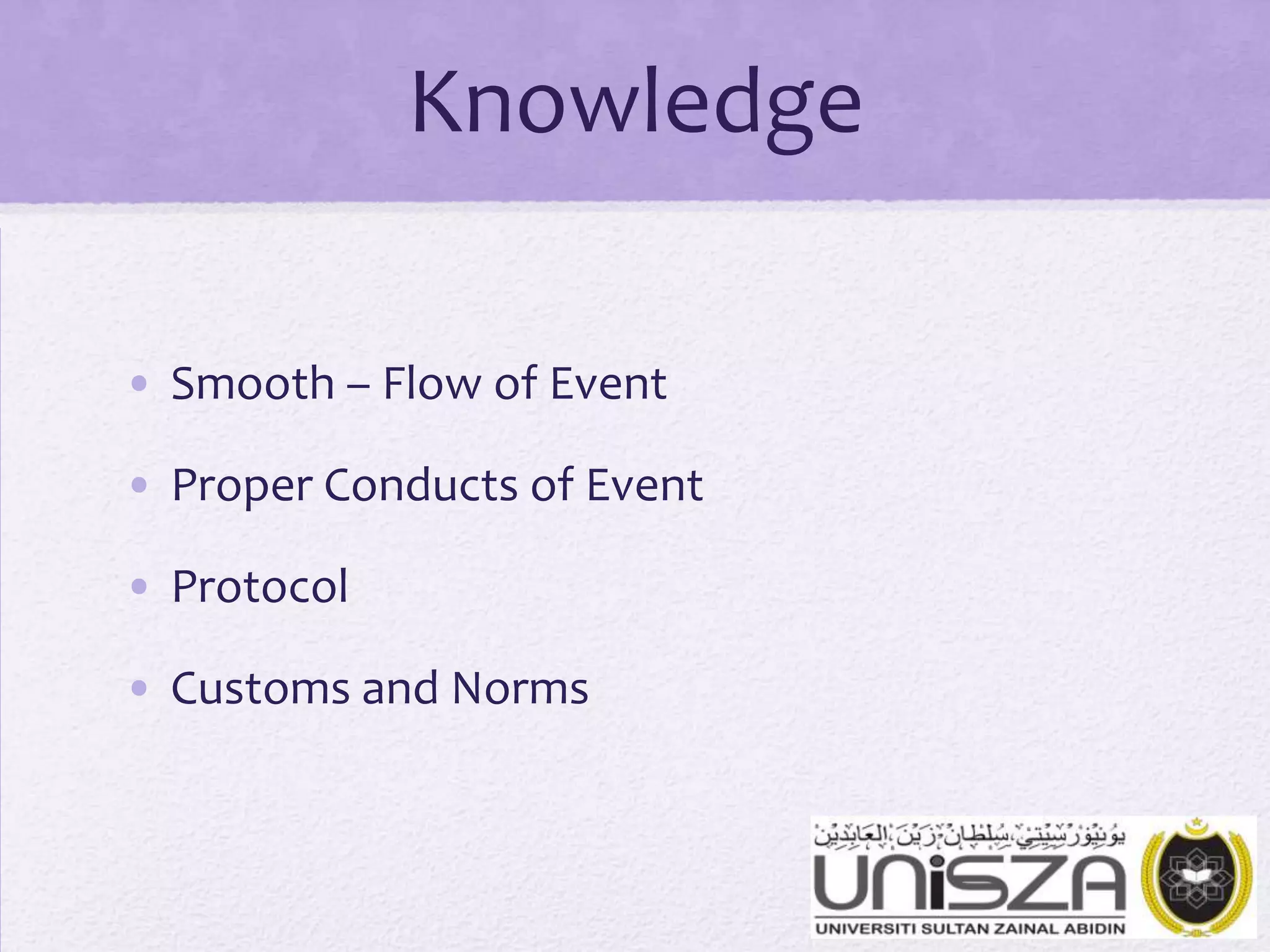 Knowledge

• Smooth – Flow of Event
• Proper Conducts of Event
• Protocol
• Customs and Norms

يونيۏرسيتي سلطان زين العابدين
UniSZA
UNIVERSITI SULTAN ZAINAL ABIDIN